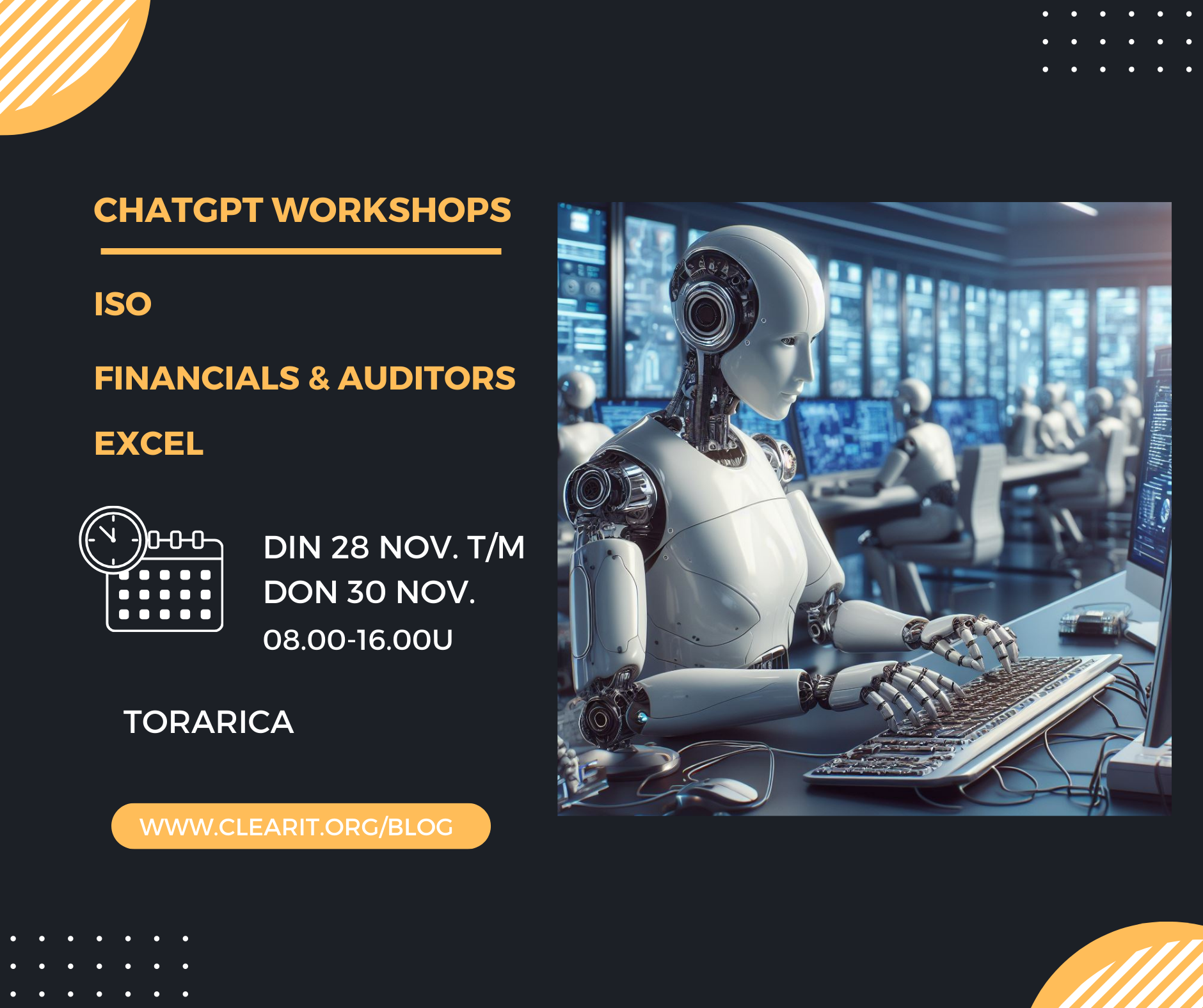 CHATGPT WORKSHOPS

ISO

FINANCIALS & AUDITORS

EXCEL

DIN 28 NOV. T/M DON 30 NOV.
08.00-16.00U

TORARICA

WWW.CLEARIT.ORG/BLOG